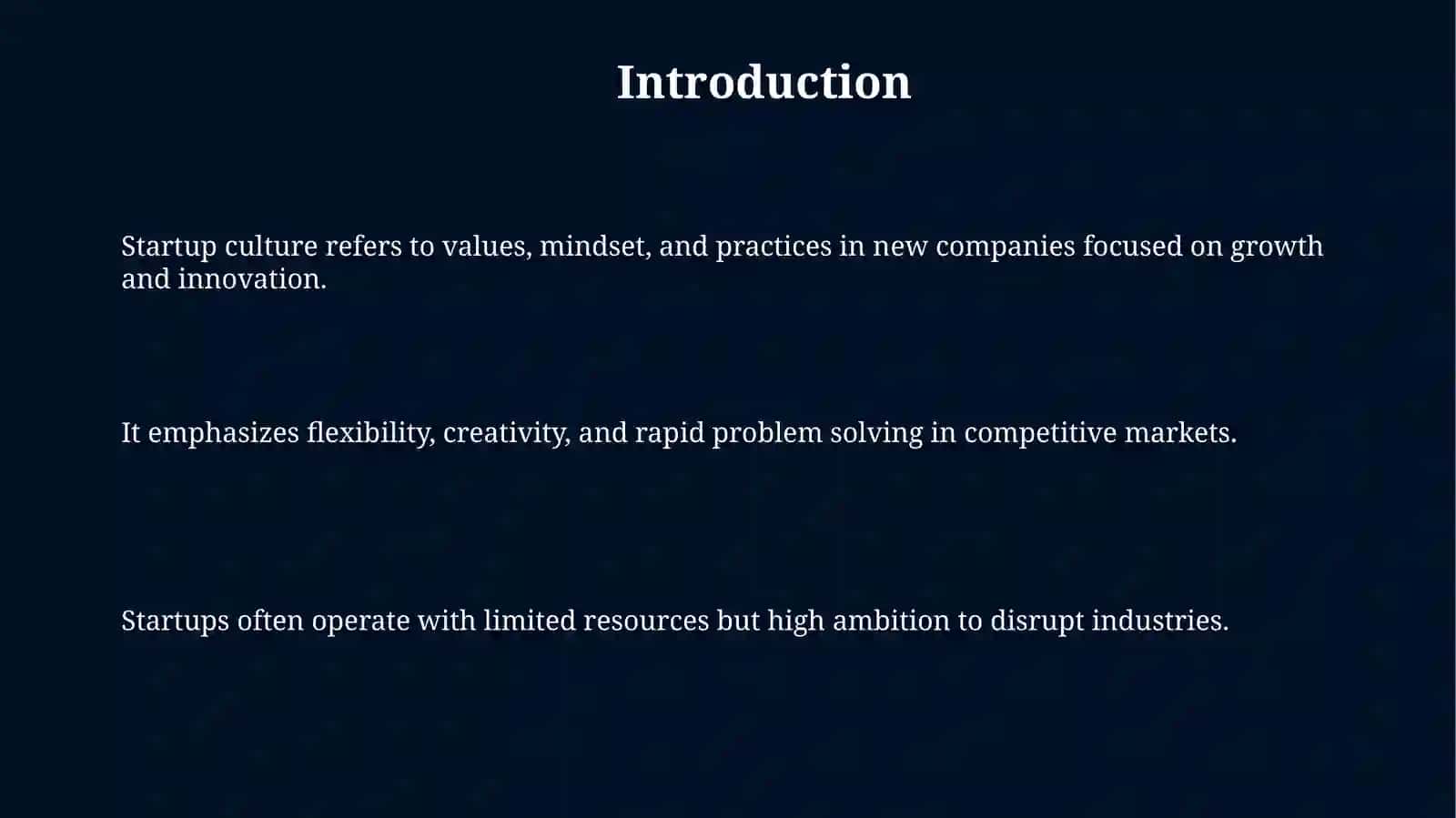 Introduction

Startup culture refers to values, mindset, and practices in new companies focused on growth and innovation.

It emphasizes flexibility, creativity, and rapid problem solving in competitive markets.

Startups often operate with limited resources but high ambition to disrupt industries.